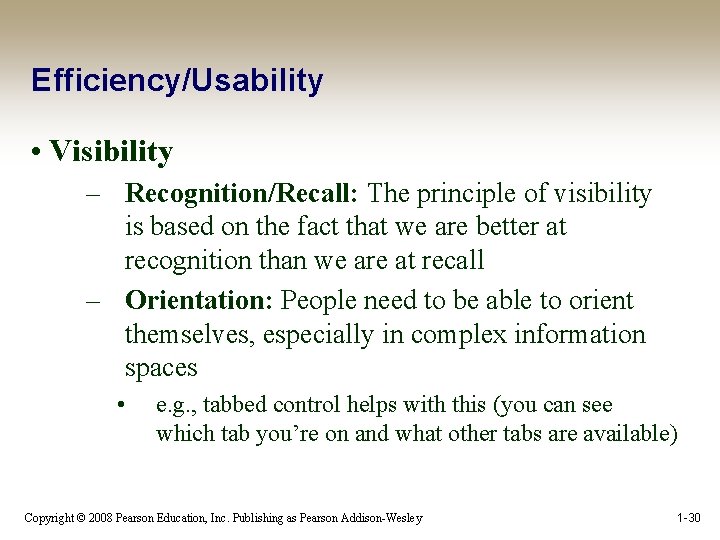 Efficiency/Usability

• Visibility

– Recognition/Recall: The principle of visibility is based on the fact that we are better at recognition than we are at recall

– Orientation: People need to be able to orient themselves, especially in complex information spaces

• e.g., tabbed control helps with this (you can see which tab you're on and what other tabs are available)

Copyright © 2008 Pearson Education, Inc. Publishing as Pearson Addison-Wesley

1-30